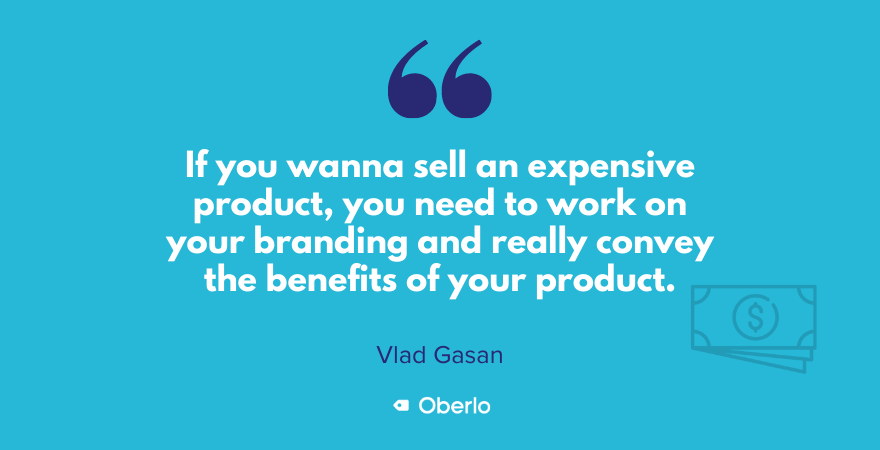 If you wanna sell an expensive product, you need to work on your branding and really convey the benefits of your product.

Vlad Gasan

Oberlo